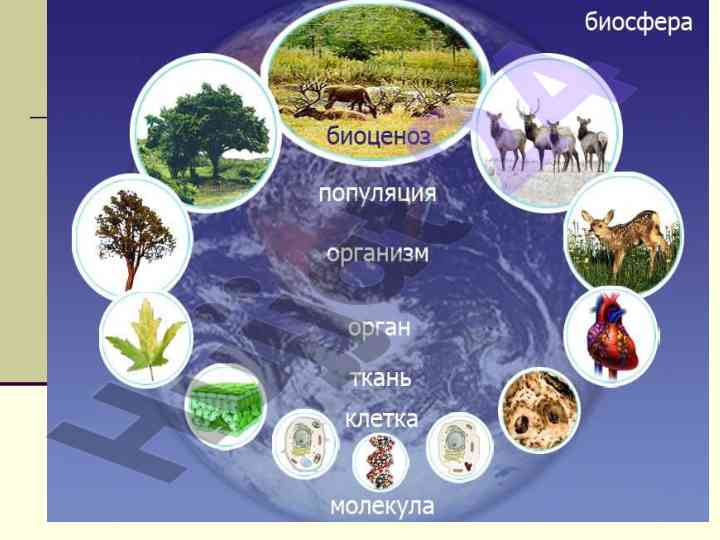 биосфера

биоценоз

популяция

организм

орган

ткань

клетка

молекула